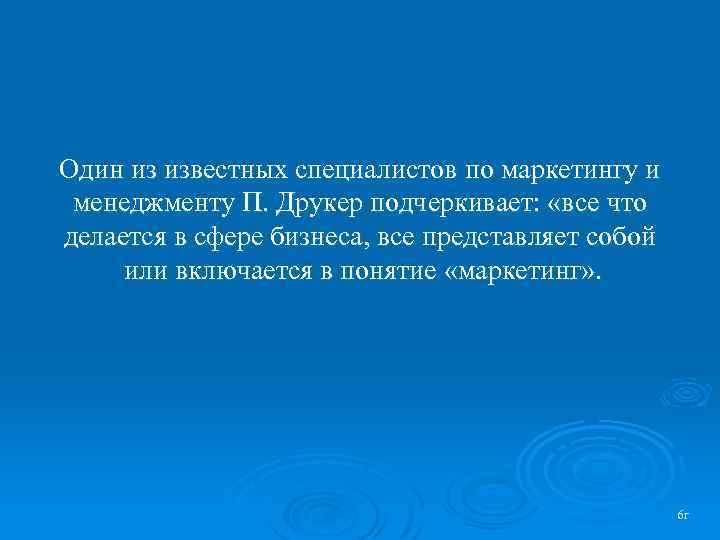 Один из известных специалистов по маркетингу и менеджменту П. Друкер подчеркивает: «все что делается в сфере бизнеса, все представляет собой или включается в понятие «маркетинг».

6г